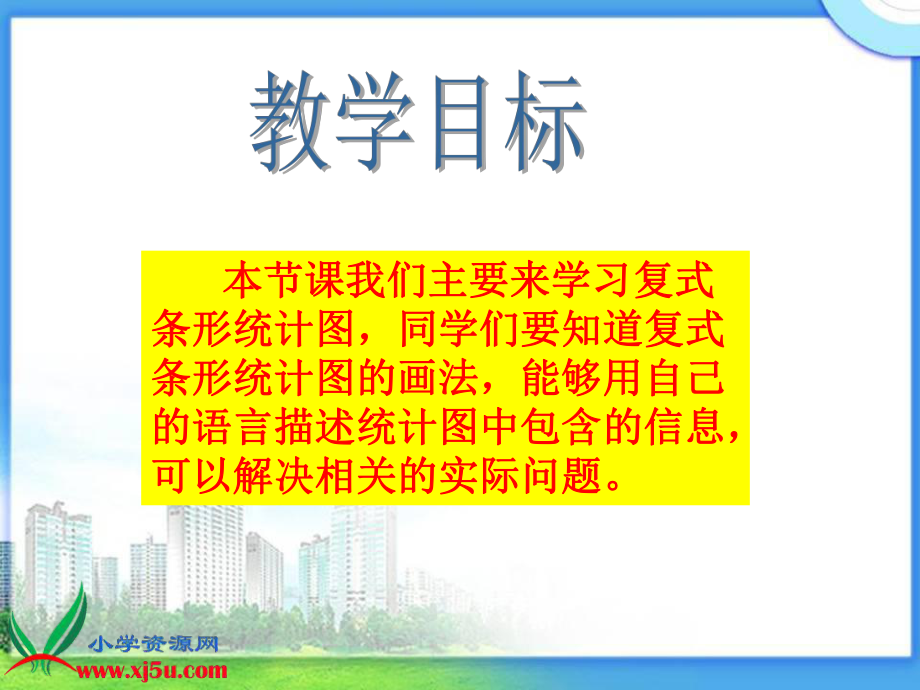 教学目标

本节课我们主要来学习复式条形统计图，同学们要知道复式条形统计图的画法，能够用自己的语言描述统计图中包含的信息，可以解决相关的实际问题。

小学资源网
www.xj5u.com